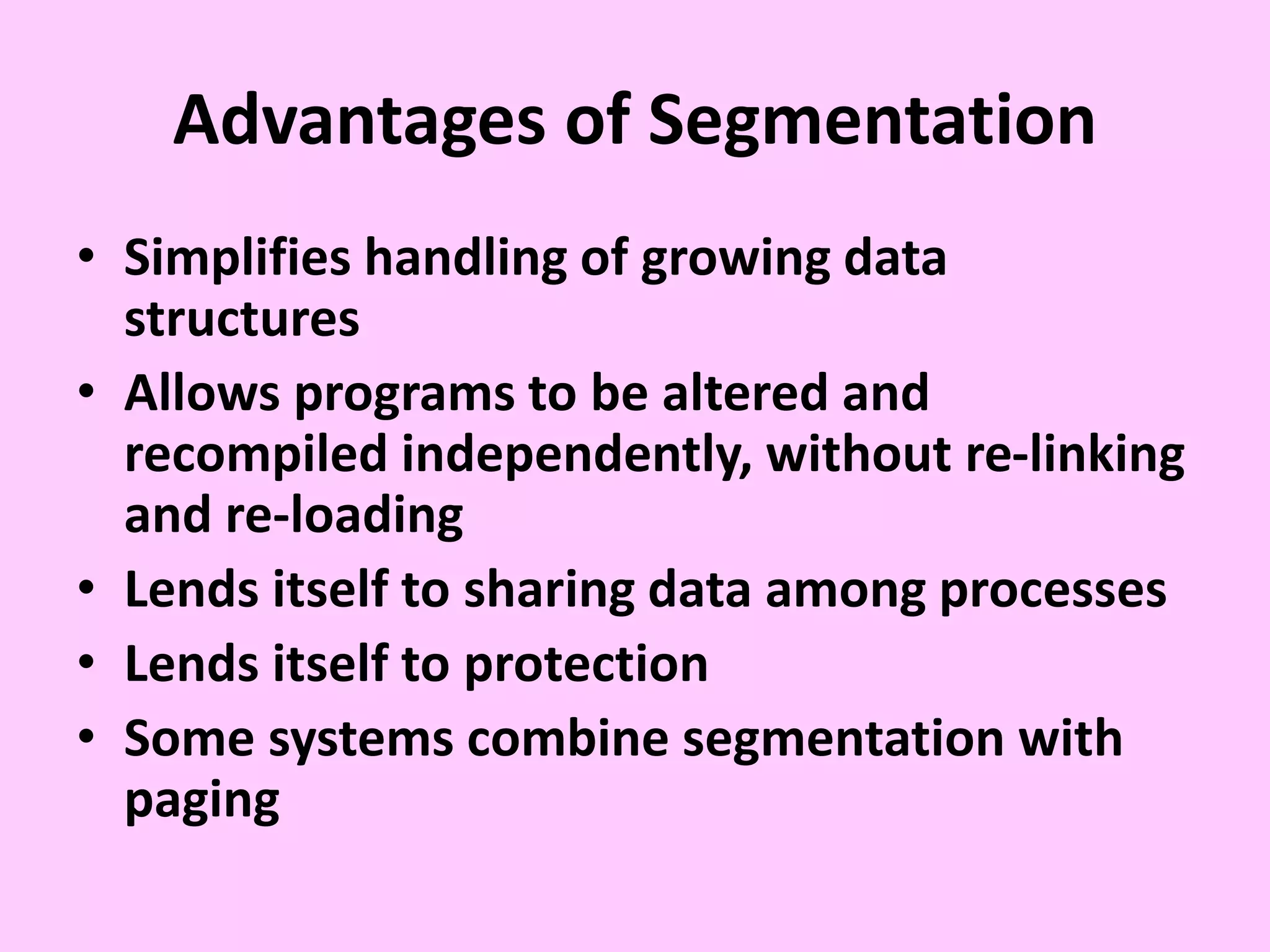 Advantages of Segmentation

• Simplifies handling of growing data structures
• Allows programs to be altered and recompiled independently, without re-linking and re-loading
• Lends itself to sharing data among processes
• Lends itself to protection
• Some systems combine segmentation with paging